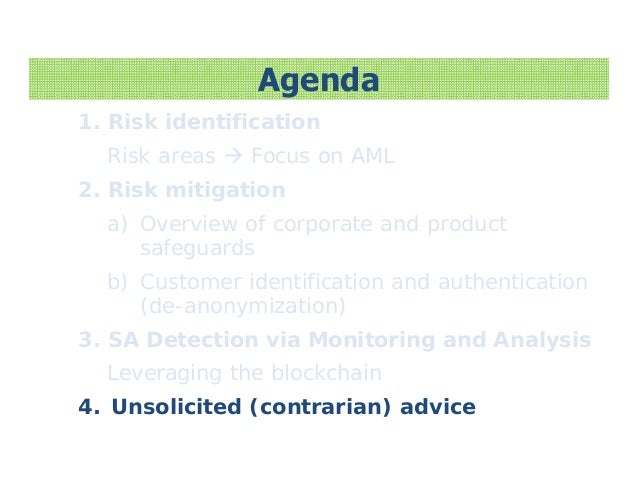 Agenda

1. Risk identification

Risk areas → Focus on AML

2. Risk mitigation

a) Overview of corporate and product safeguards

b) Customer identification and authentication (de-anonymization)

3. SA Detection via Monitoring and Analysis

Leveraging the blockchain

4. Unsolicited (contrarian) advice